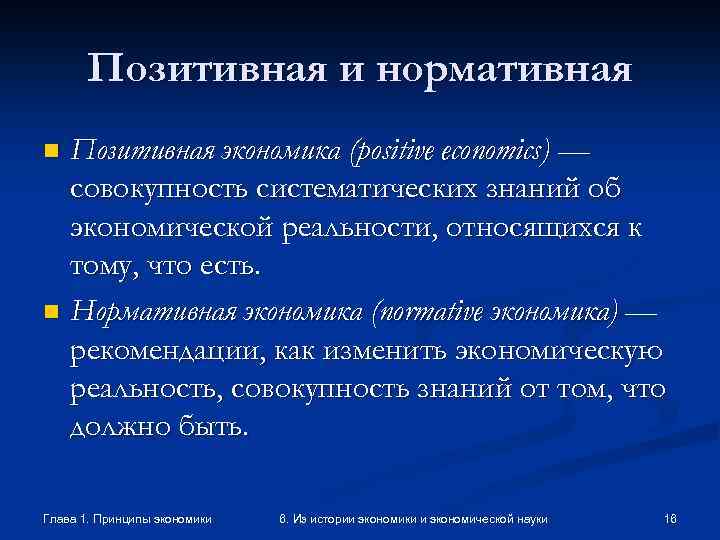 Позитивная и нормативная

Позитивная экономика (positive economics) — совокупность систематических знаний об экономической реальности, относящихся к тому, что есть.

Нормативная экономика (normative экономика) — рекомендации, как изменить экономическую реальность, совокупность знаний от том, что должно быть.

Глава 1. Принципы экономики

6. Из истории экономики и экономической науки

16